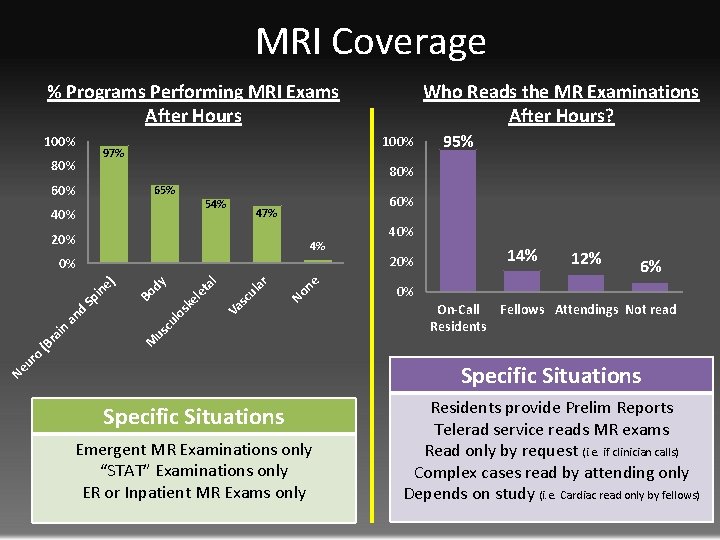 MRI Coverage

% Programs Performing MRI Exams After Hours

100%
80%
60%
40%
20%
0%

97%
65%
54%
47%
4%

Neuro (Brain and Spine)
Body
Musculoskeletal
Vascular
None

Specific Situations

Emergent MR Examinations only
"STAT" Examinations only
ER or Inpatient MR Exams only

Who Reads the MR Examinations After Hours?

100%
80%
60%
40%
20%
0%

95%
14%
12%
6%

On-Call Residents
Fellows
Attendings
Not read

Specific Situations

Residents provide Prelim Reports
Telerad service reads MR exams
Read only by request (i.e. if clinician calls)
Complex cases read by attending only
Depends on study (i.e. Cardiac read only by fellows)